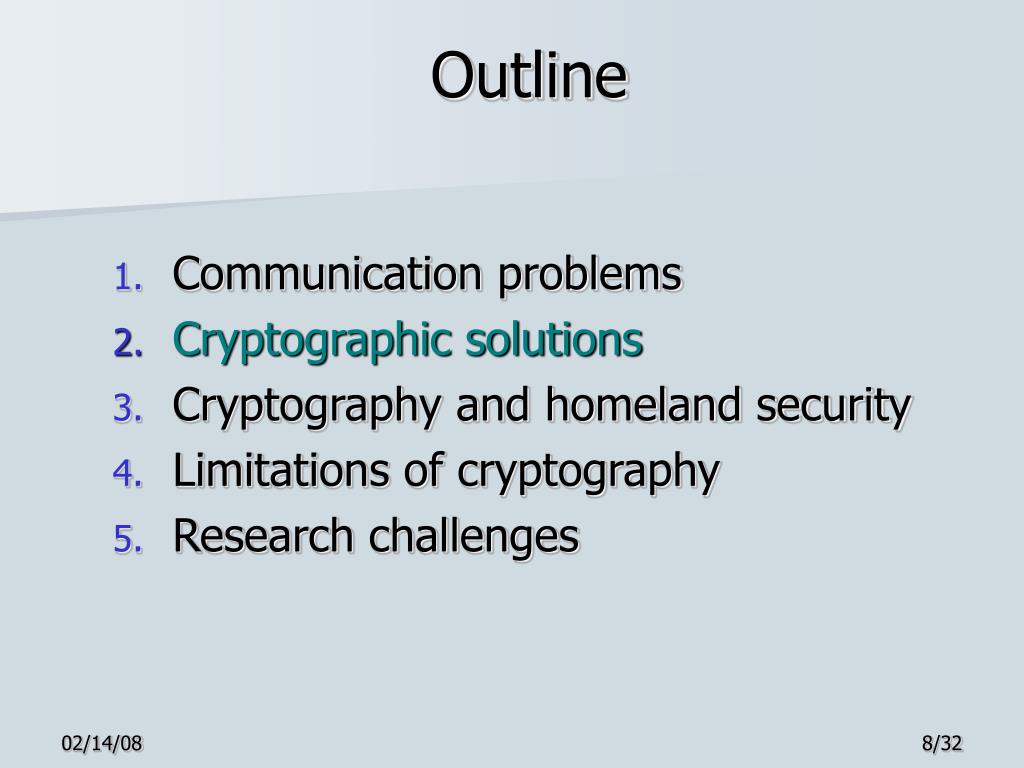 Outline

1. Communication problems
2. Cryptographic solutions
3. Cryptography and homeland security
4. Limitations of cryptography
5. Research challenges

02/14/08

8/32